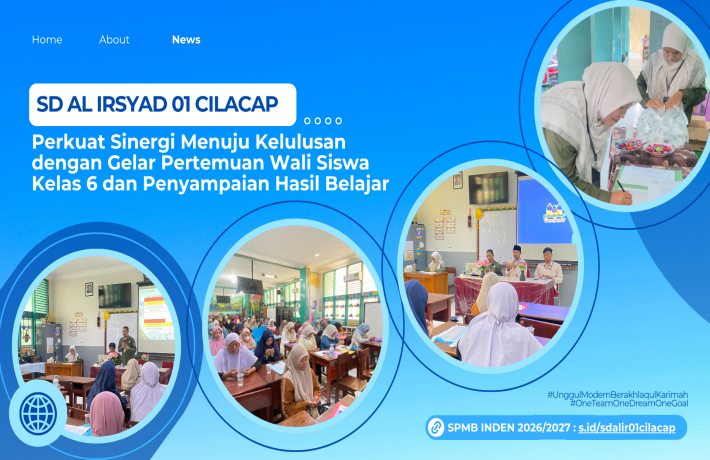 Home About News

SD AL IRSYAD 01 CILACAP

Perkuat Sinergi Menuju Kelulusan dengan Gelar Pertemuan Wali Siswa Kelas 6 dan Penyampaian Hasil Belajar

#UnggulModernBerakhlaqulKarimah
#OneTeamOneDreamOneGoal

SPMB INDEN 2026/2027 : s.id/sdalir01cilacap